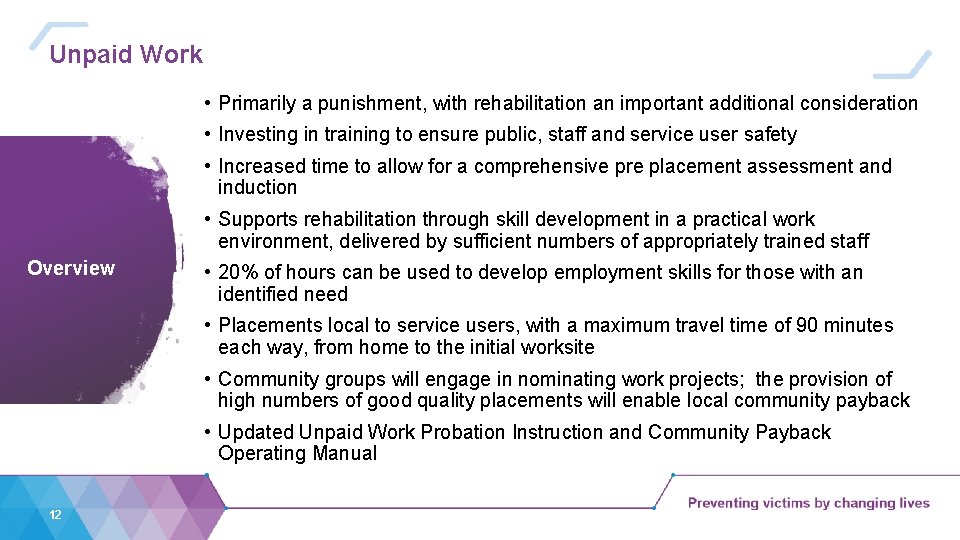 Unpaid Work

Overview

• Primarily a punishment, with rehabilitation an important additional consideration
• Investing in training to ensure public, staff and service user safety
• Increased time to allow for a comprehensive pre placement assessment and induction
• Supports rehabilitation through skill development in a practical work environment, delivered by sufficient numbers of appropriately trained staff
• 20% of hours can be used to develop employment skills for those with an identified need
• Placements local to service users, with a maximum travel time of 90 minutes each way, from home to the initial worksite
• Community groups will engage in nominating work projects; the provision of high numbers of good quality placements will enable local community payback
• Updated Unpaid Work Probation Instruction and Community Payback Operating Manual

12

Preventing victims by changing lives